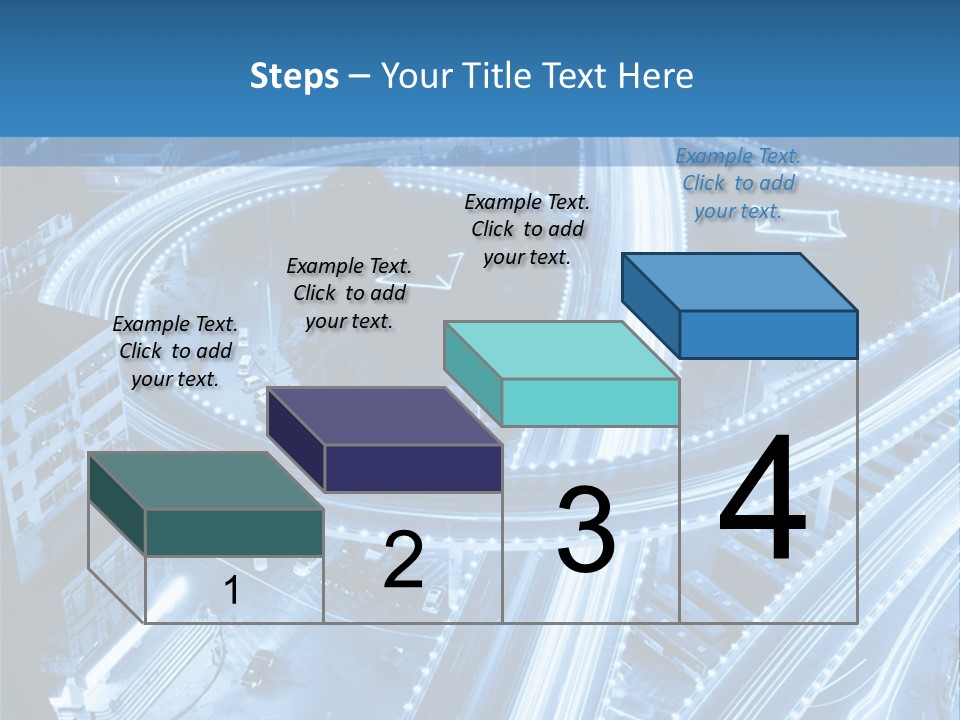 Steps – Your Title Text Here

Example Text. Click to add your text.

Example Text. Click to add your text.

Example Text. Click to add your text.

Example Text. Click to add your text.

1

2

3

4